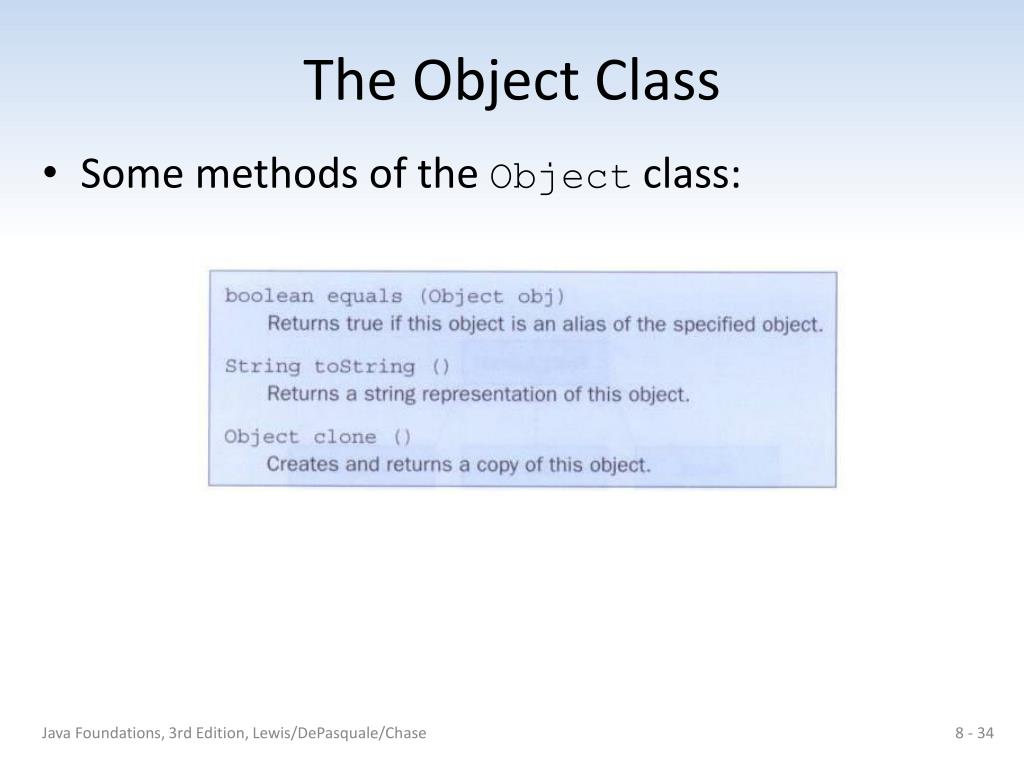 The Object Class

• Some methods of the Object class:

boolean equals (Object obj)
Returns true if this object is an alias of the specified object.

String toString ()
Returns a string representation of this object.

Object clone ()
Creates and returns a copy of this object.

Java Foundations, 3rd Edition, Lewis/DePasquale/Chase

8 - 34